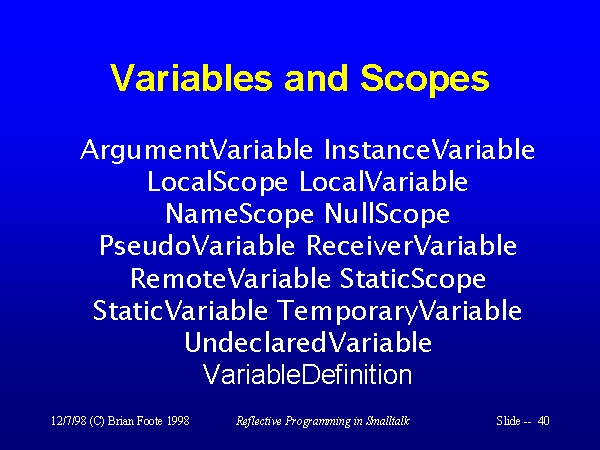 Variables and Scopes

ArgumentVariable InstanceVariable
LocalScope LocalVariable
NameScope NullScope
PseudoVariable ReceiverVariable
RemoteVariable StaticScope
StaticVariable TemporaryVariable
UndeclaredVariable
VariableDefinition

12/7/98 (C) Brian Foote 1998 Reflective Programming in Smalltalk Slide -- 40